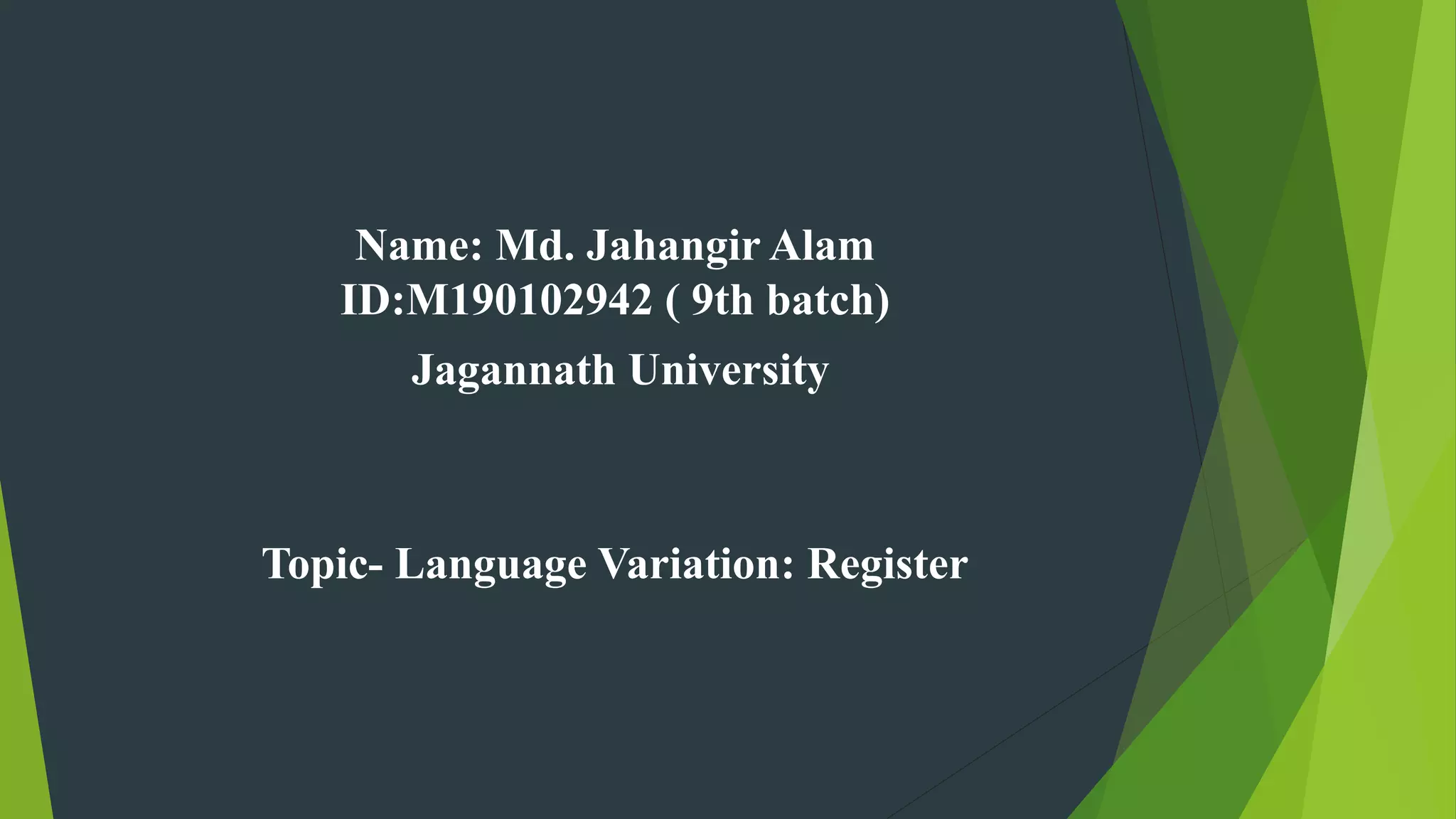 Name: Md. Jahangir Alam
ID:M190102942 ( 9th batch)
Jagannath University

Topic- Language Variation: Register